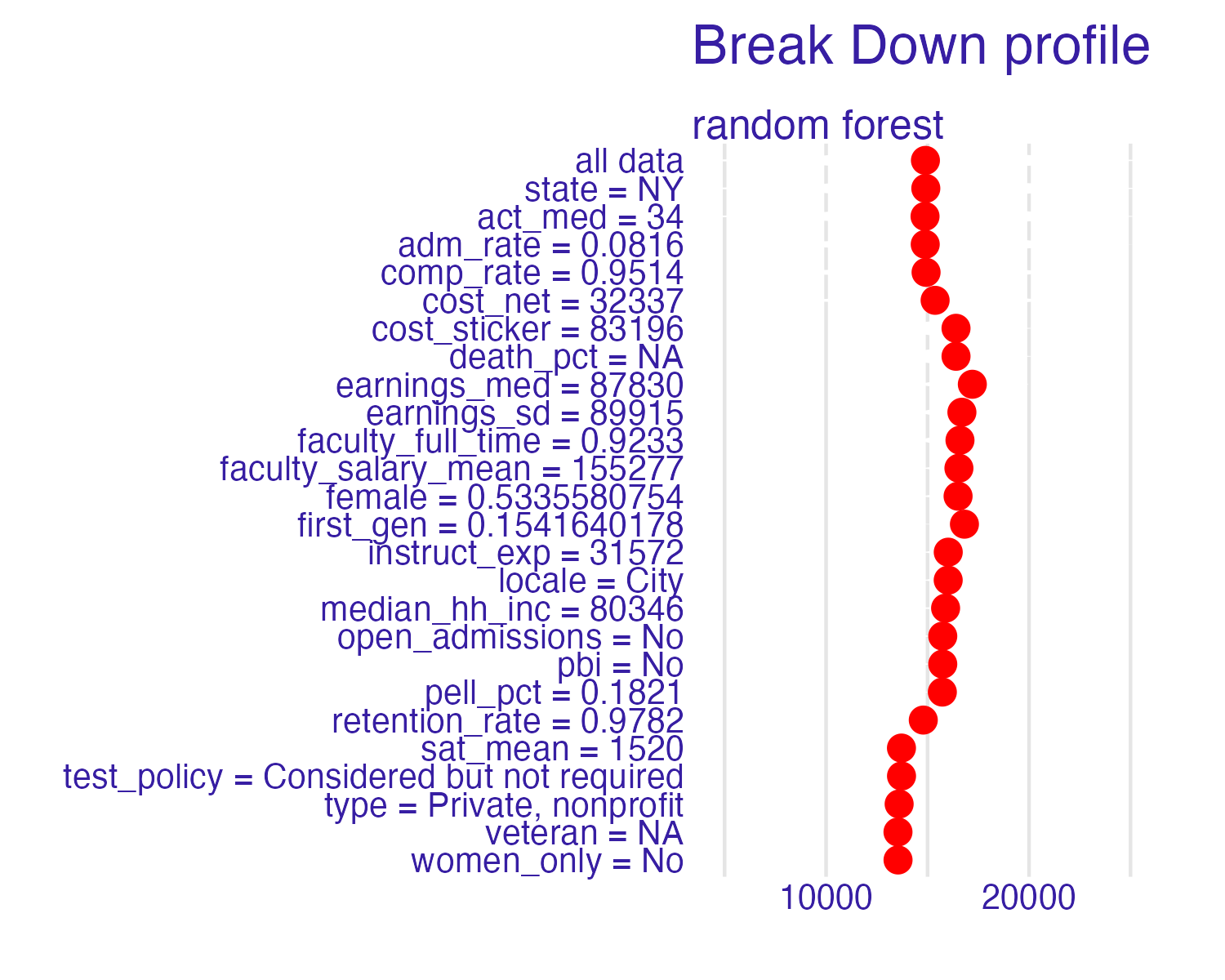 Break Down profile

random forest

all data
state = NY
act_med = 34
adm_rate = 0.0816
comp_rate = 0.9514
cost_net = 32337
cost_sticker = 83196
death_pct = NA
earnings_med = 87830
earnings_sd = 89915
faculty_full_time = 0.9233
faculty_salary_mean = 155277
female = 0.5335580754
first_gen = 0.1541640178
instruct_exp = 31572
locale = City
median_hh_inc = 80346
open_admissions = No
pbi = No
pell_pct = 0.1821
retention_rate = 0.9782
sat_mean = 1520
test_policy = Considered but not required
type = Private, nonprofit
veteran = NA
women_only = No

10000
20000